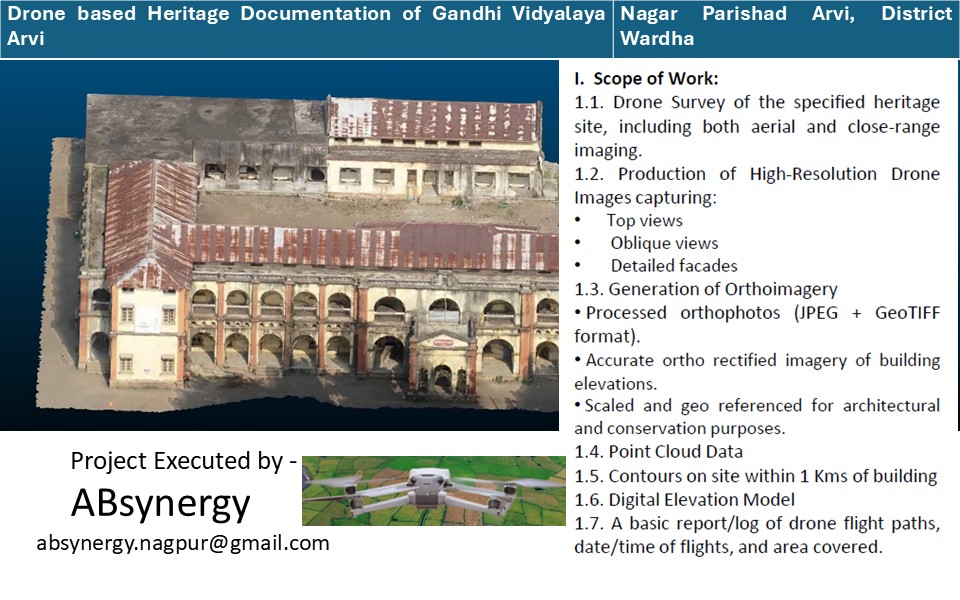 Drone based Heritage Documentation of Gandhi Vidyalaya Arvi

Nagar Parishad Arvi, District Wardha

I. Scope of Work:

1.1. Drone Survey of the specified heritage site, including both aerial and close-range imaging.

1.2. Production of High-Resolution Drone Images capturing:

• Top views

• Oblique views

• Detailed facades

1.3. Generation of Orthoimagery

• Processed orthophotos (JPEG + GeoTIFF format).

• Accurate ortho rectified imagery of building elevations.

• Scaled and geo referenced for architectural and conservation purposes.

1.4. Point Cloud Data

1.5. Contours on site within 1 Kms of building

1.6. Digital Elevation Model

1.7. A basic report/log of drone flight paths, date/time of flights, and area covered.

Project Executed by -

ABsynergy

absynergy.nagpur@gmail.com